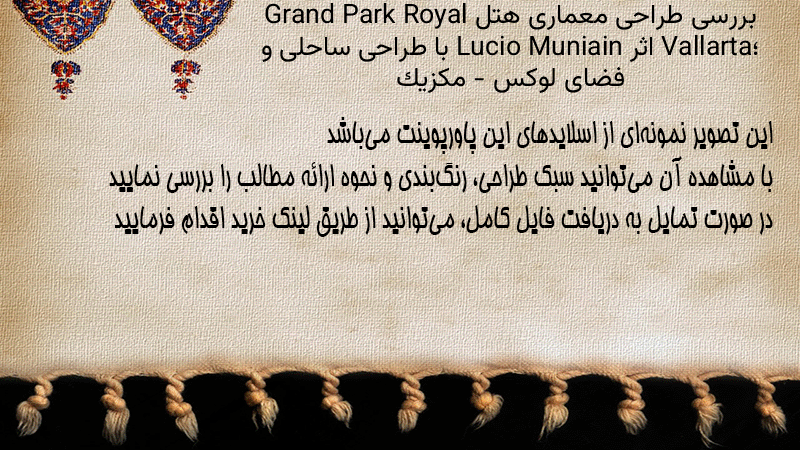 بررسی طراحی معماری هتل Grand Park Royal Vallarta؛ اثر Lucio Muniain با طراحی ساحلی و فضای لوکس - مکزیک

این تصویر نمونه‌ای از اسلایدهای این پاورپوینت می‌باشد
با مشاهده آن می‌توانید سبک طراحی، رنگ‌بندی و نحوه ارائه مطالب را بررسی نمایید
در صورت تمایل به دریافت فایل کامل، می‌توانید از طریق لینک خرید اقدام فرمایید